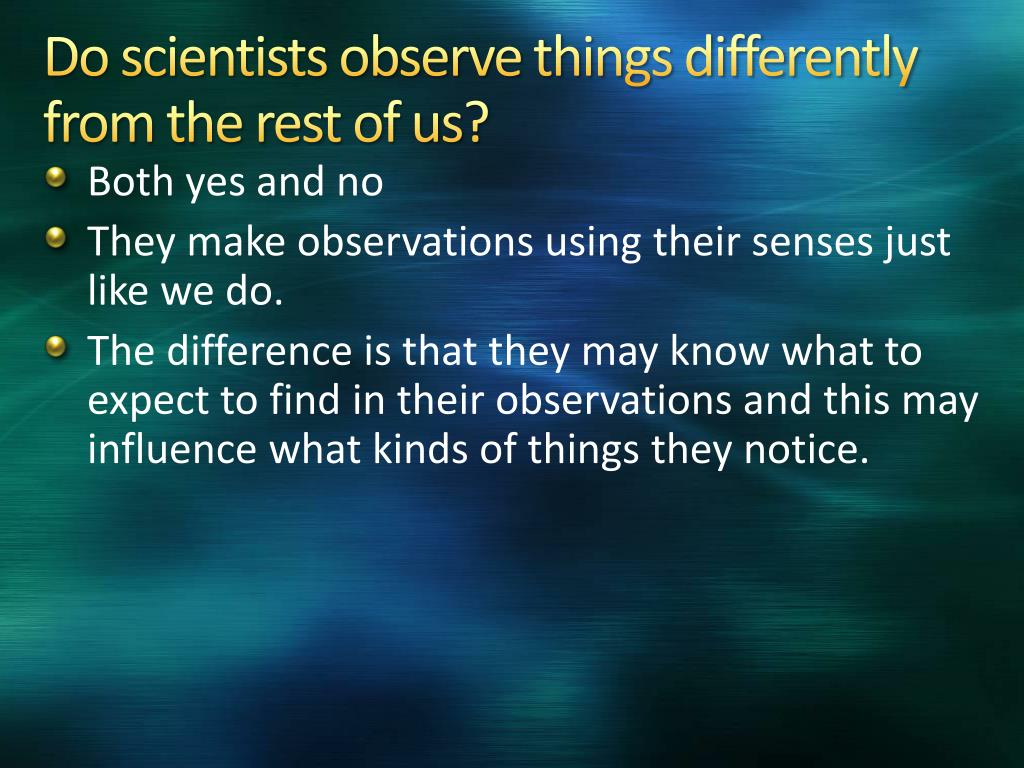 Do scientists observe things differently from the rest of us?

Both yes and no

They make observations using their senses just like we do.

The difference is that they may know what to expect to find in their observations and this may influence what kinds of things they notice.